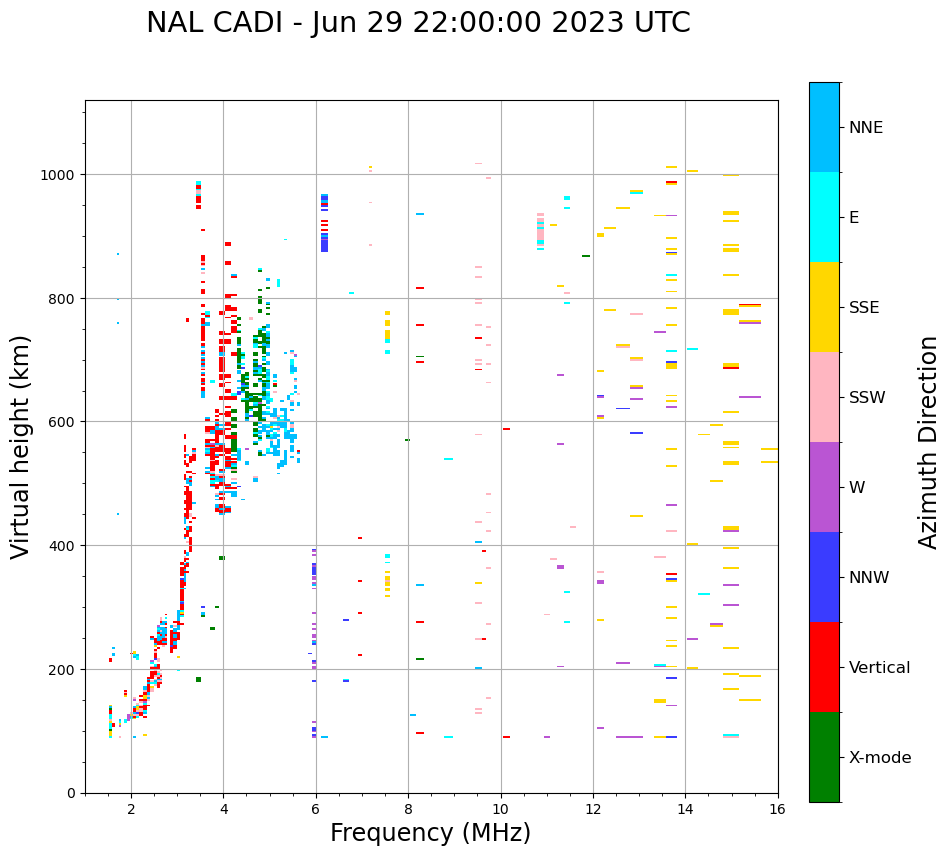 NAL CADI - Jun 29 22:00:00 2023 UTC

Virtual height (km)

1000
800
600
400
200
0

2
4
6
8
10
12
14
16

Frequency (MHz)

NNE
E
SSE
SSW
W
NNW
Vertical
X-mode

Azimuth Direction